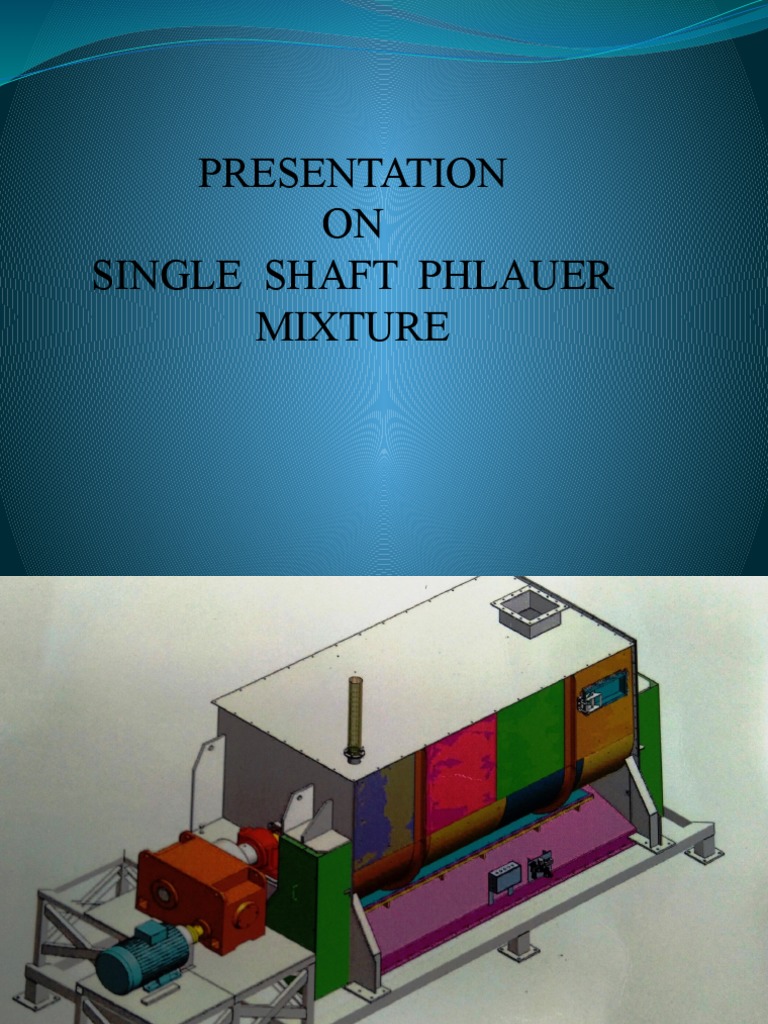 PRESENTATION
ON
SINGLE SHAFT PHLAUER
MIXTURE